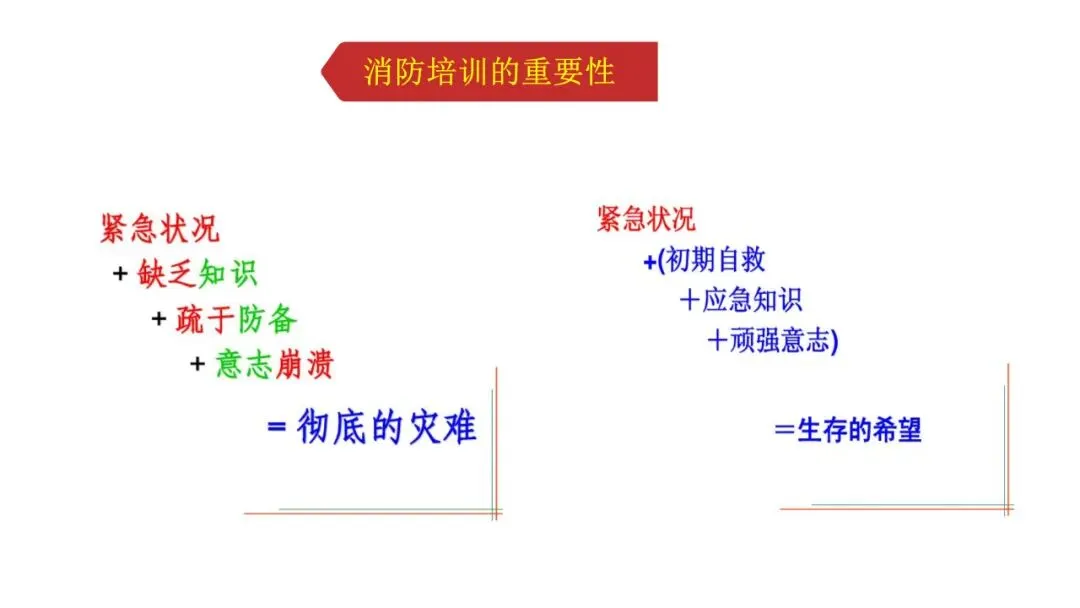 消防培训的重要性

紧急状况
+ 缺乏知识
+ 疏于防备
+ 意志崩溃
= 彻底的灾难

紧急状况
+(初期自救
＋应急知识
＋顽强意志)
＝生存的希望